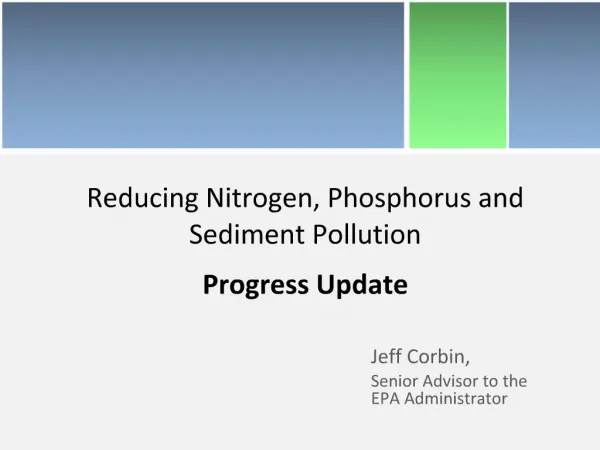 Reducing Nitrogen, Phosphorus and Sediment Pollution

Progress Update

Jeff Corbin,
Senior Advisor to the EPA Administrator